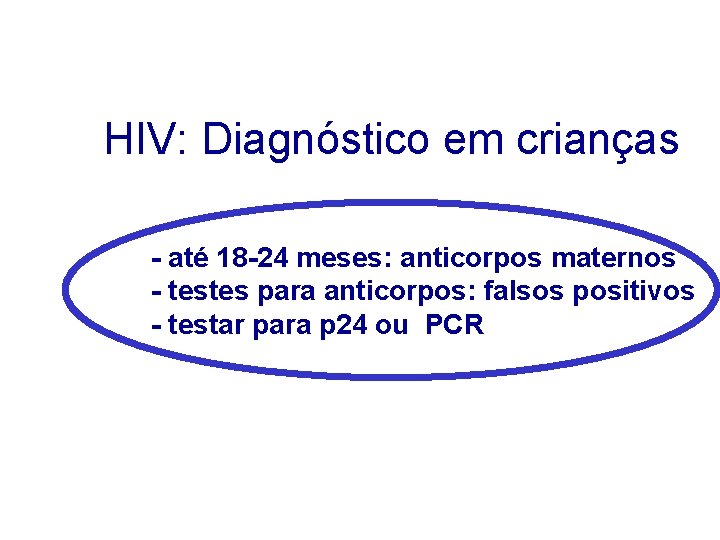 HIV: Diagnóstico em crianças

- até 18-24 meses: anticorpos maternos
- testes para anticorpos: falsos positivos
- testar para p24 ou PCR